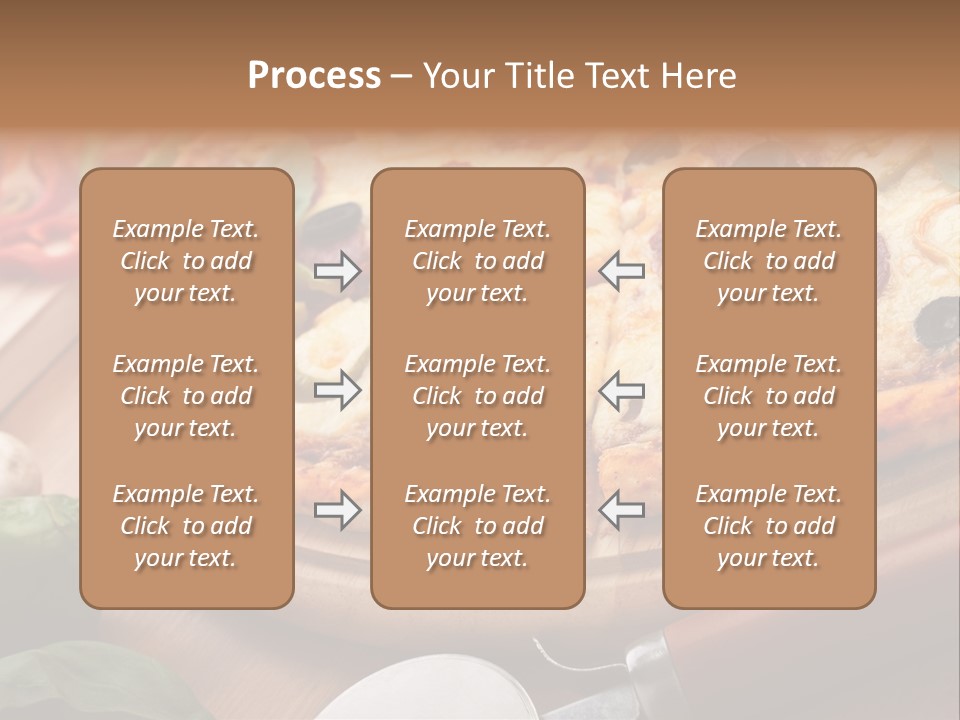 Process – Your Title Text Here

Example Text. Click to add your text.

Example Text. Click to add your text.

Example Text. Click to add your text.

Example Text. Click to add your text.

Example Text. Click to add your text.

Example Text. Click to add your text.

Example Text. Click to add your text.

Example Text. Click to add your text.

Example Text. Click to add your text.